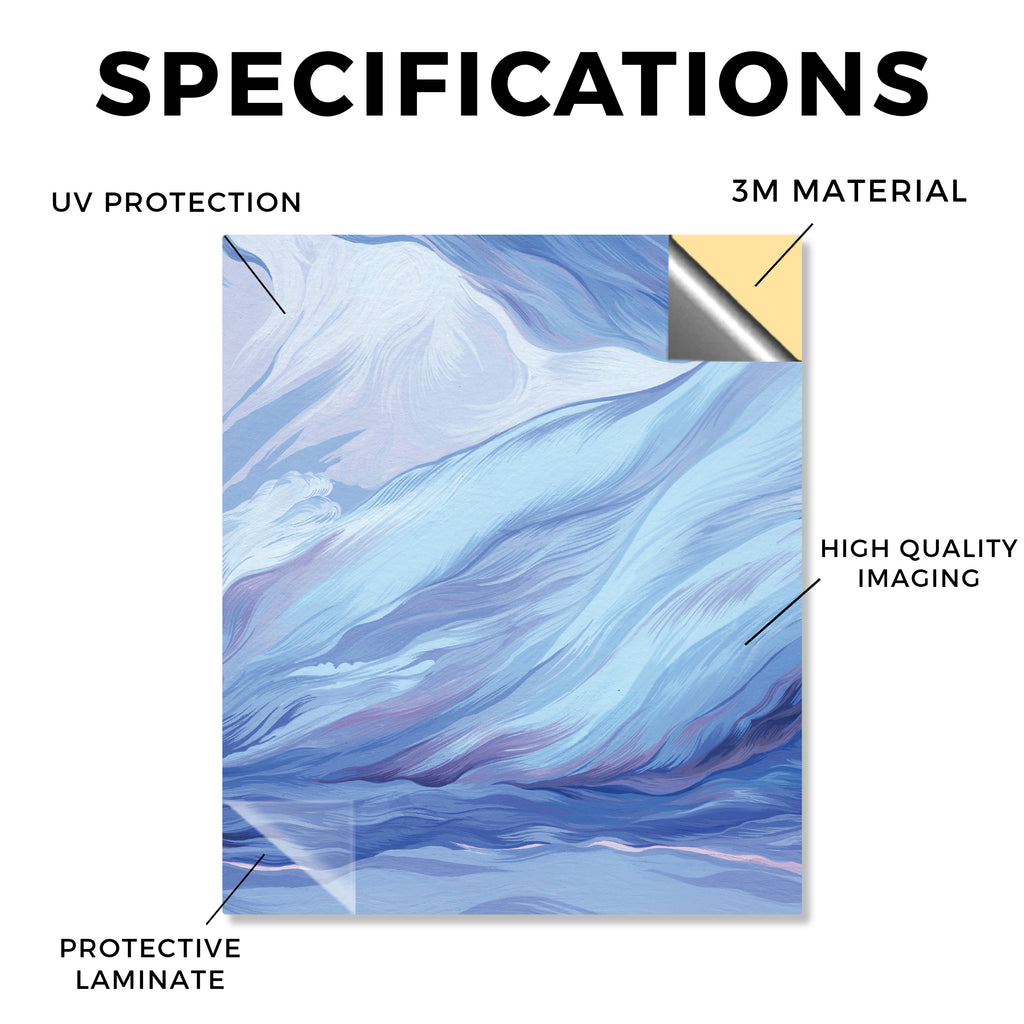 SPECIFICATIONS

UV PROTECTION

3M MATERIAL

HIGH QUALITY IMAGING

PROTECTIVE LAMINATE